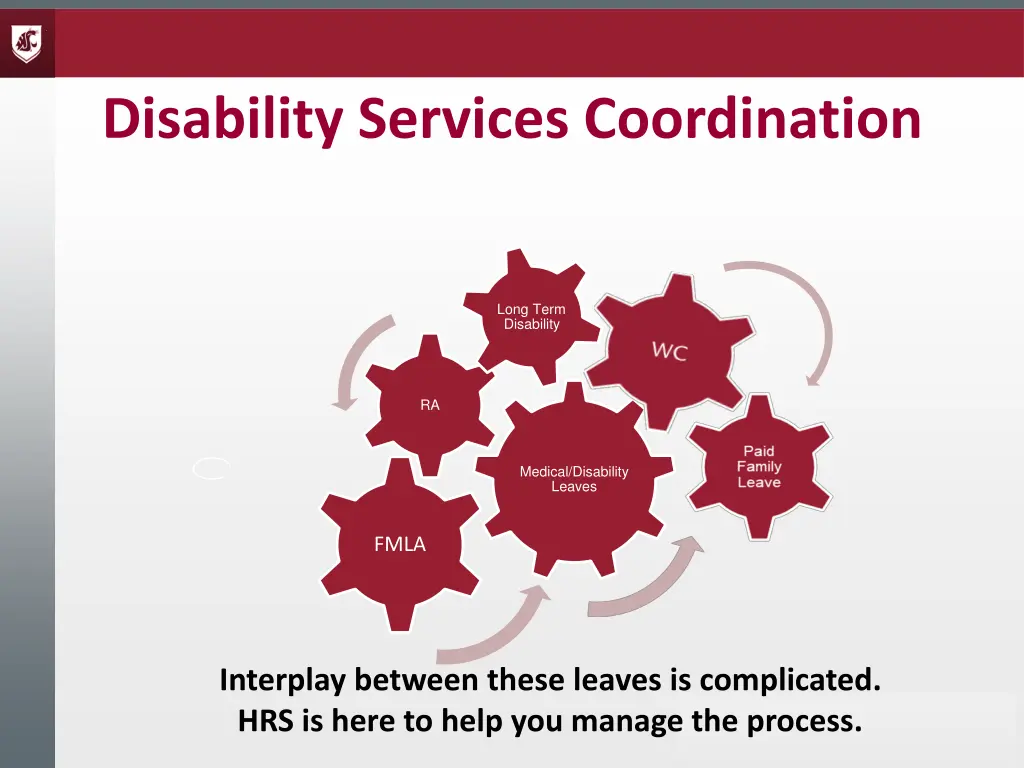 Disability Services Coordination

Long Term Disability

WC

RA

Medical/Disability Leaves

Paid Family Leave

FMLA

Interplay between these leaves is complicated.
HRS is here to help you manage the process.